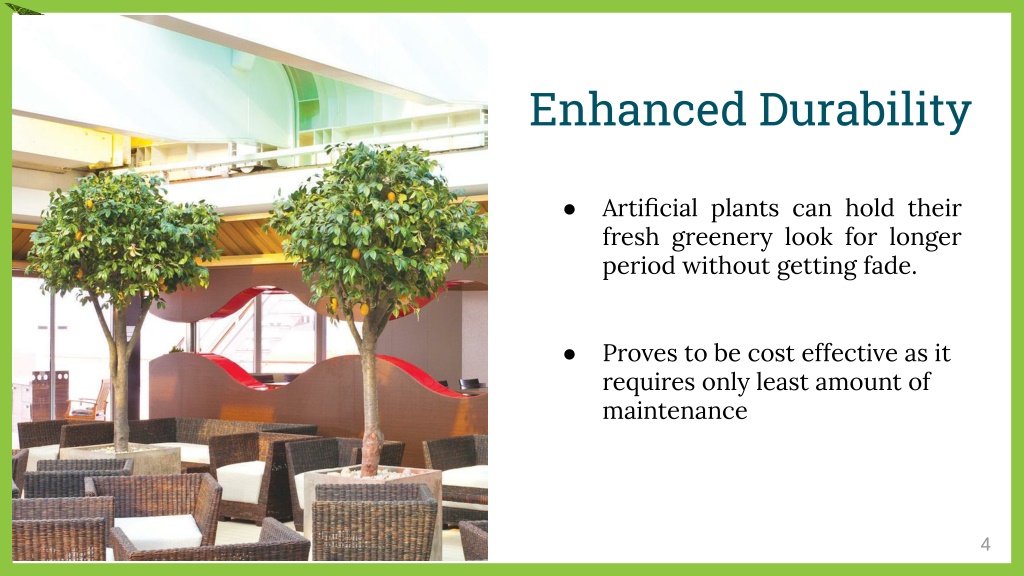 Enhanced Durability

● Artificial plants can hold their fresh greenery look for longer period without getting fade.

● Proves to be cost effective as it requires only least amount of maintenance

4